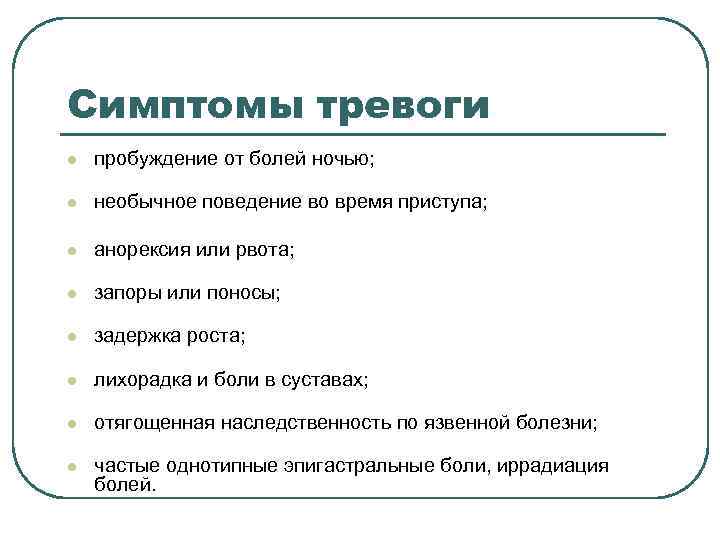 Симптомы тревоги

- пробуждение от болей ночью;
- необычное поведение во время приступа;
- анорексия или рвота;
- запоры или поносы;
- задержка роста;
- лихорадка и боли в суставах;
- отягощенная наследственность по язвенной болезни;
- частые однотипные эпигастральные боли, иррадиация болей.